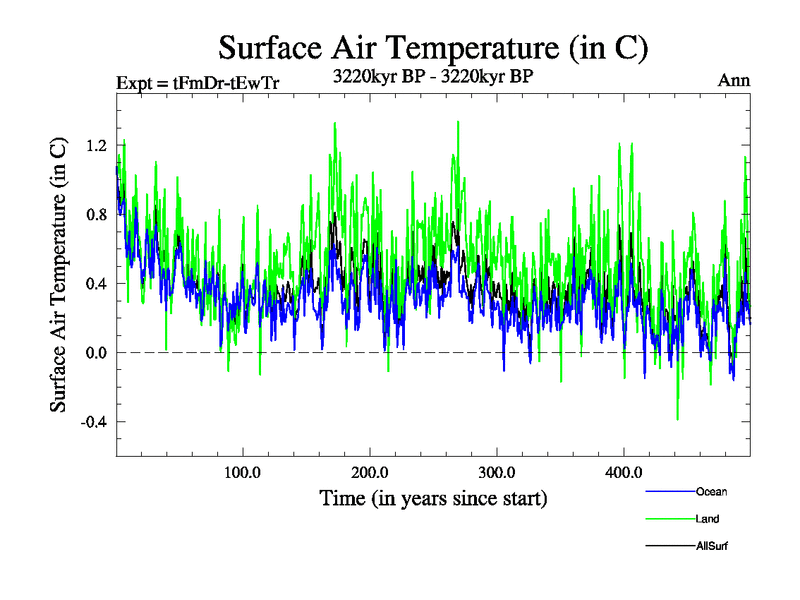 Surface Air Temperature (in C)

Expt = tFmDr-tEwTr

3220kyr BP - 3220kyr BP

Ann

Surface Air Temperature (in C)

1.2
0.8
0.4
0.0
-0.4

100.0
200.0
300.0
400.0

Time (in years since start)

Ocean
Land
AllSurf